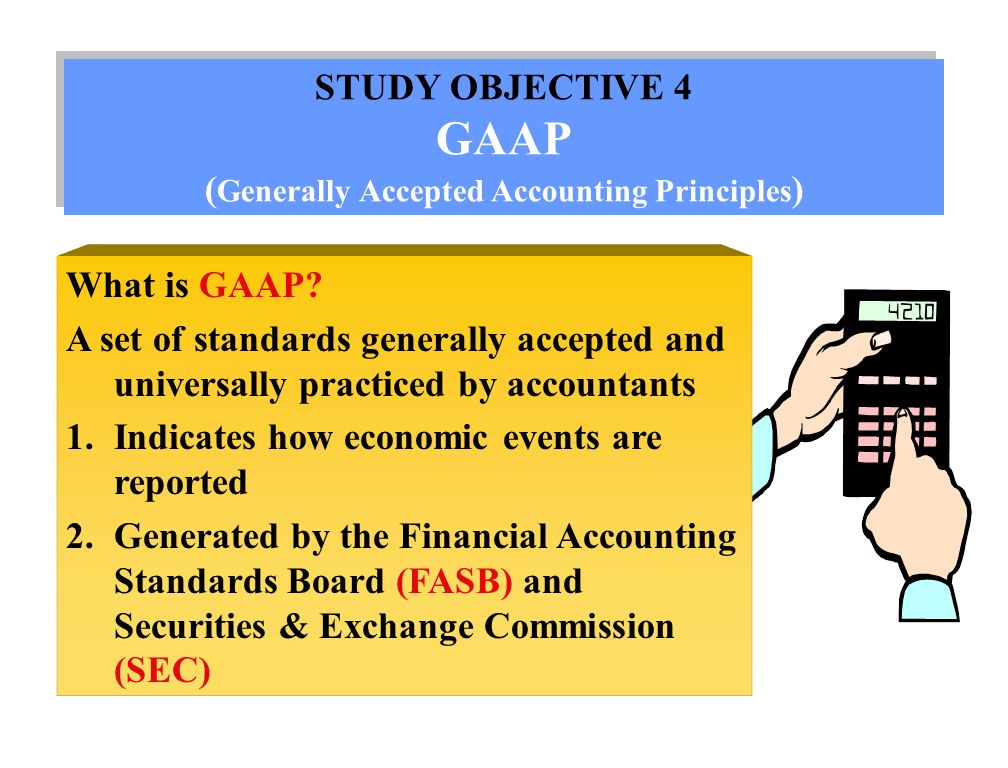 STUDY OBJECTIVE 4
GAAP
(Generally Accepted Accounting Principles)

What is GAAP?

A set of standards generally accepted and universally practiced by accountants

1. Indicates how economic events are reported

2. Generated by the Financial Accounting Standards Board (FASB) and Securities & Exchange Commission (SEC)

4210